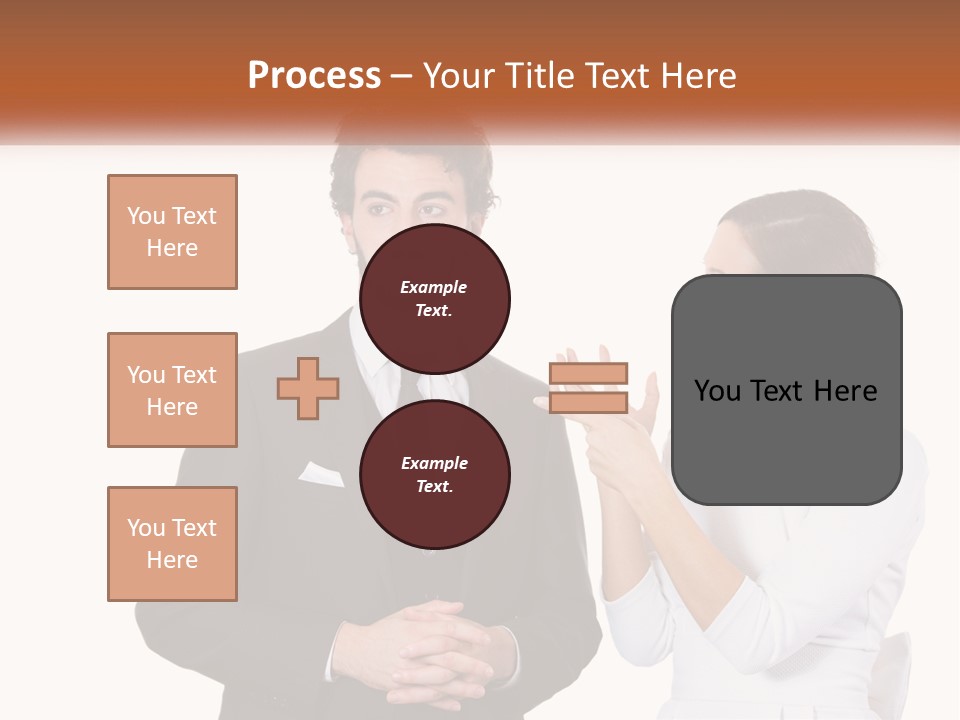 Process – Your Title Text Here

You Text Here

You Text Here

You Text Here

Example Text.

Example Text.

You Text Here